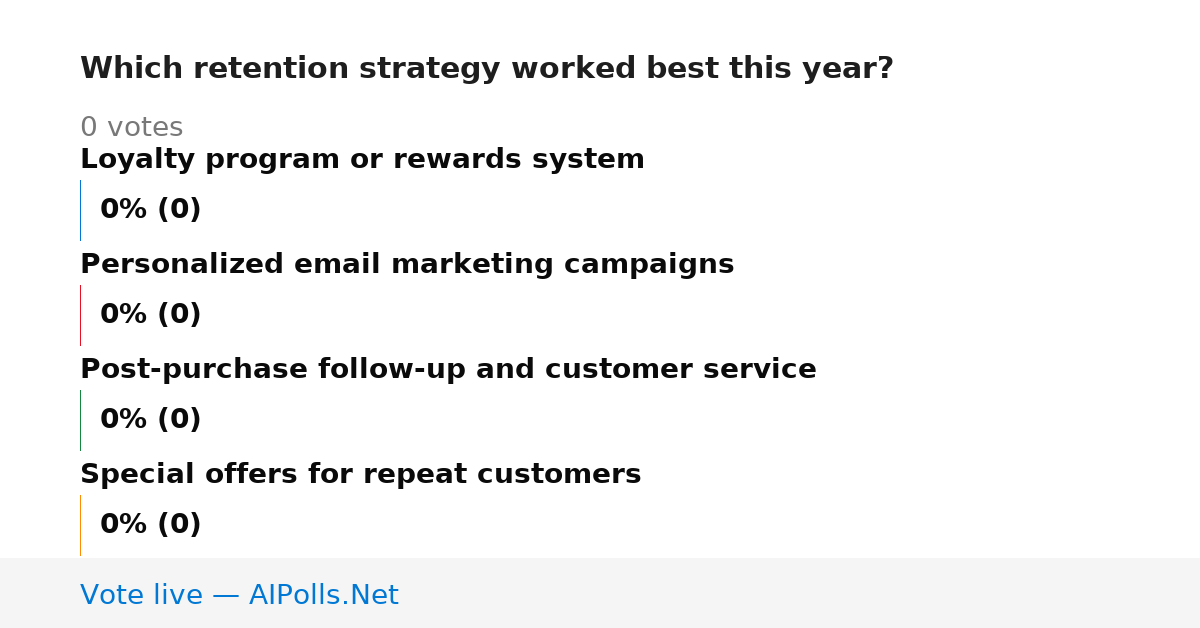 Which retention strategy worked best this year?

0 votes

Loyalty program or rewards system

0% (0)

Personalized email marketing campaigns

0% (0)

Post-purchase follow-up and customer service

0% (0)

Special offers for repeat customers

0% (0)

Vote live — AIPolls.Net